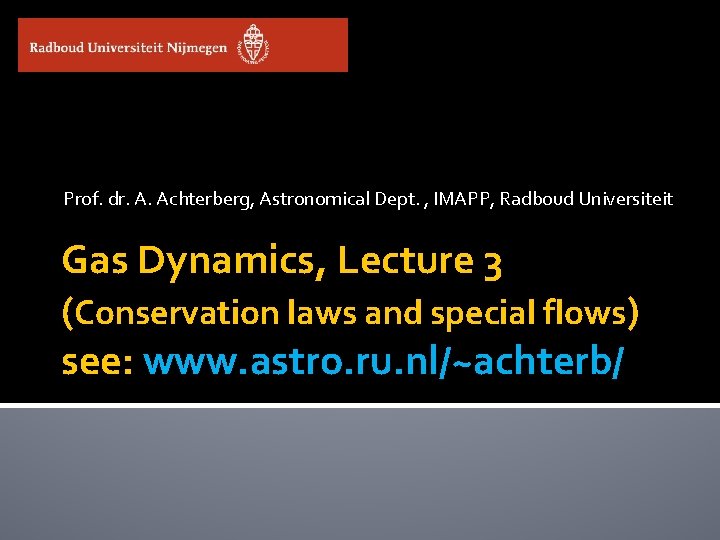 Radboud Universiteit Nijmegen

Prof. dr. A. Achterberg, Astronomical Dept. , IMAPP, Radboud Universiteit

Gas Dynamics, Lecture 3
(Conservation laws and special flows)
see: www.astro.ru.nl/~achterb/